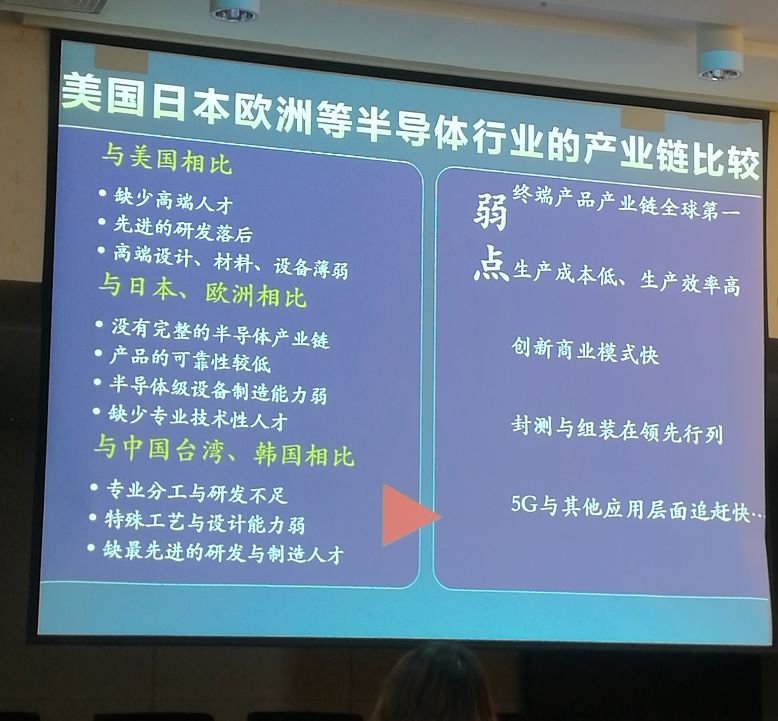 美国日本欧洲等半导体行业的产业链比较

与美国相比
• 缺少高端人才
• 先进的研发落后
• 高端设计、材料、设备薄弱
与日本、欧洲相比
• 没有完整的半导体产业链
• 产品的可靠性较低
• 半导体级设备制造能力弱
• 缺少专业技术性人才
与中国台湾、韩国相比
• 专业分工与研发不足
• 特殊工艺与设计能力弱
• 缺最先进的研发与制造人才

弱点

终端产品产业链全球第一

生产成本低、生产效率高

创新商业模式快

封测与组装在领先行列

5G与其他应用层面追赶快…